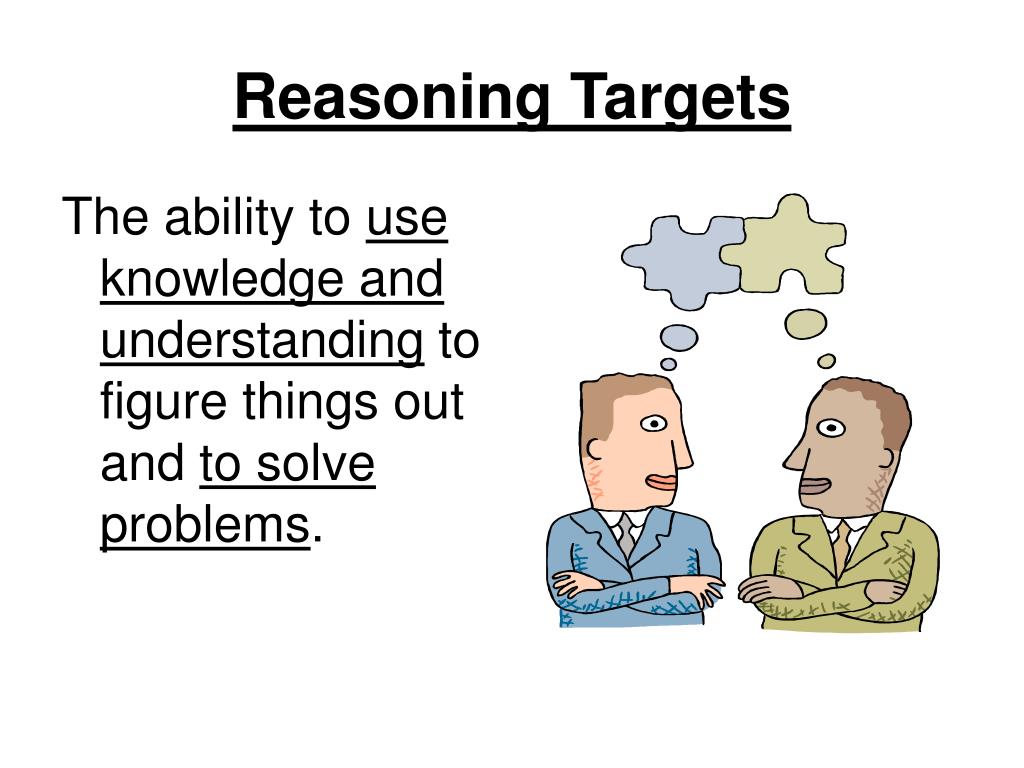 Reasoning Targets

The ability to use knowledge and understanding to figure things out and to solve problems.